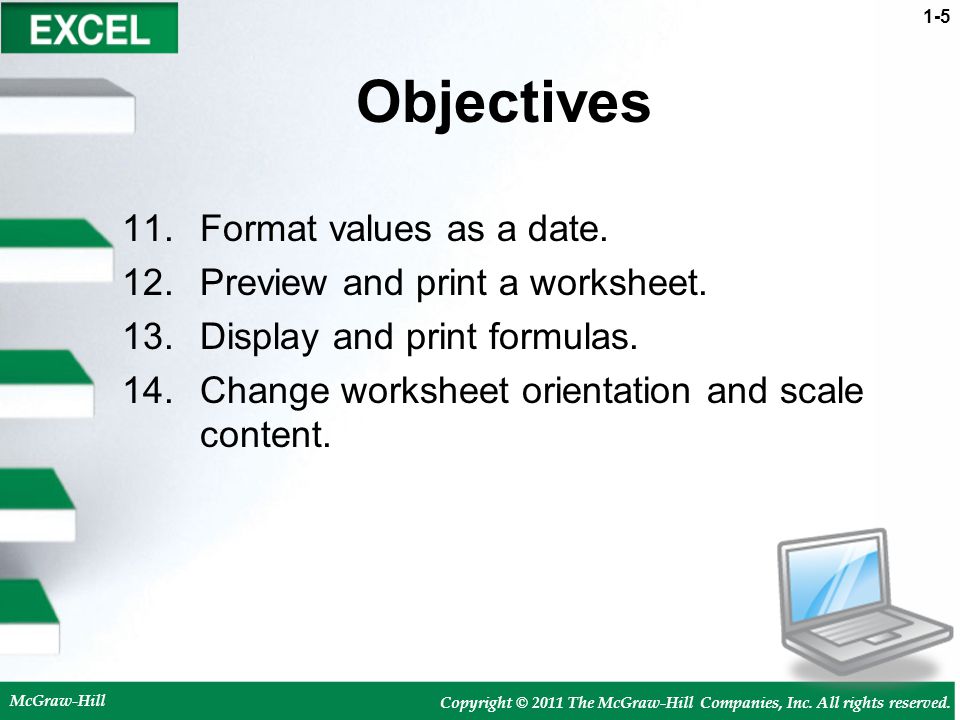 EXCEL

1-5

Objectives

11. Format values as a date.
12. Preview and print a worksheet.
13. Display and print formulas.
14. Change worksheet orientation and scale content.

McGraw-Hill

Copyright © 2011 The McGraw-Hill Companies, Inc. All rights reserved.